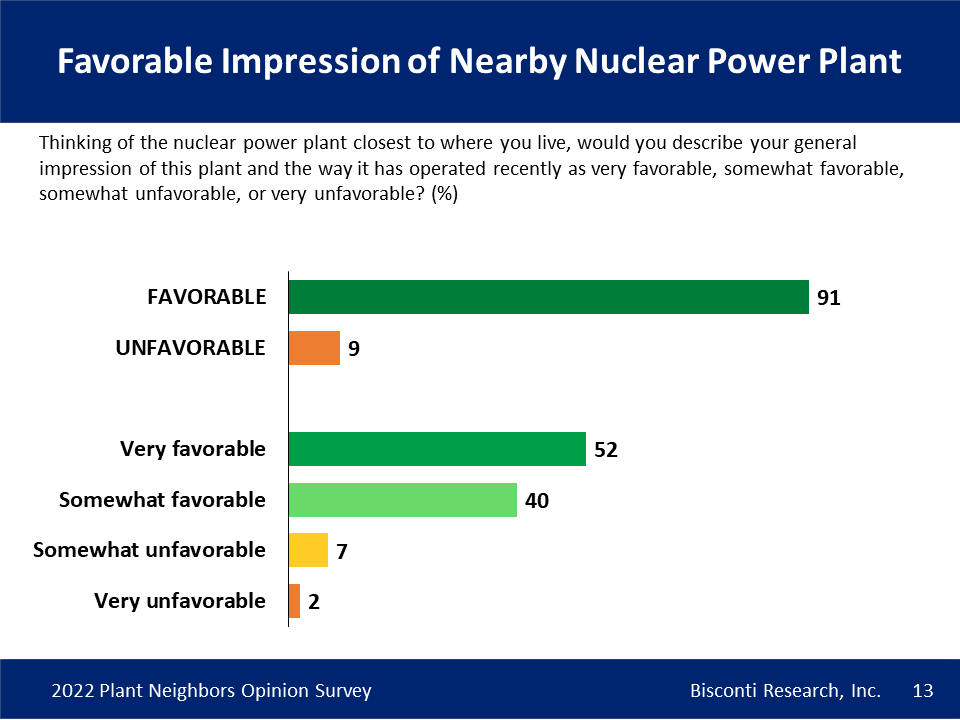 Favorable Impression of Nearby Nuclear Power Plant

Thinking of the nuclear power plant closest to where you live, would you describe your general impression of this plant and the way it has operated recently as very favorable, somewhat favorable, somewhat unfavorable, or very unfavorable? (%)

FAVORABLE 91
UNFAVORABLE 9

Very favorable 52
Somewhat favorable 40
Somewhat unfavorable 7
Very unfavorable 2

2022 Plant Neighbors Opinion Survey

Bisconti Research, Inc. 13